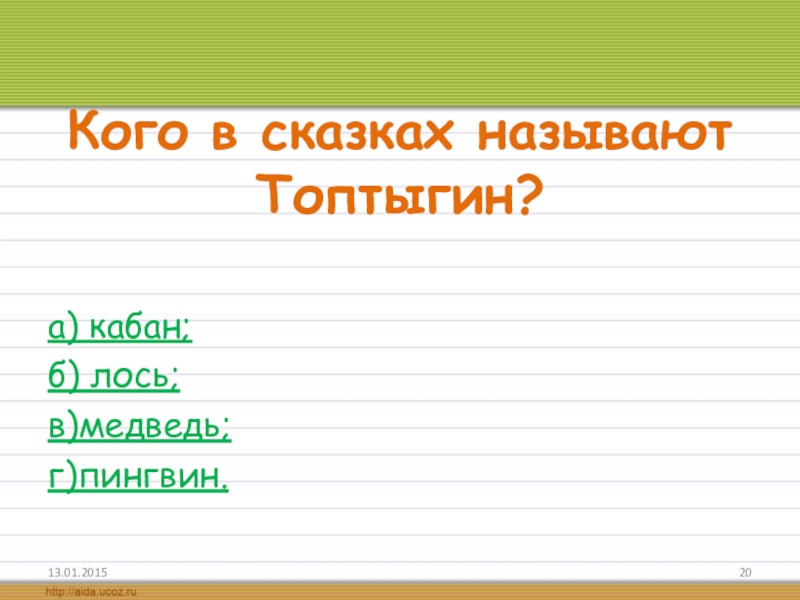 Кого в сказках называют Топтыгин?

а) кабан;
б) лось;
в)медведь;
г)пингвин.

13.01.2015

20

http://aida.ucoz.ru